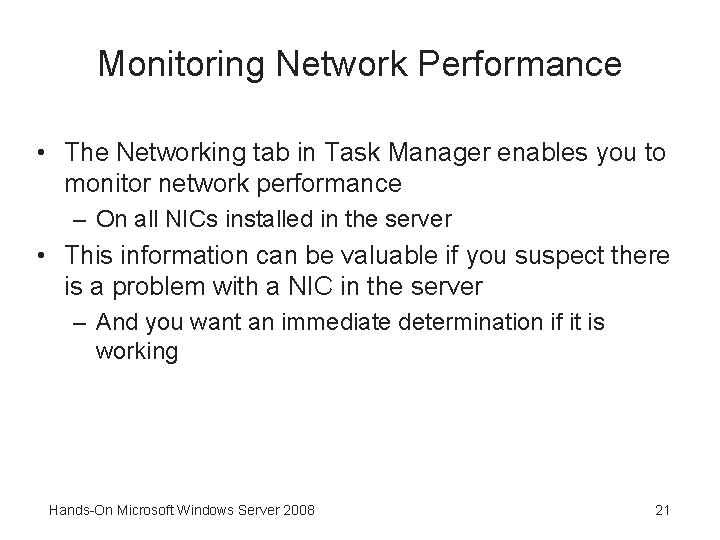 Monitoring Network Performance

• The Networking tab in Task Manager enables you to monitor network performance

– On all NICs installed in the server

• This information can be valuable if you suspect there is a problem with a NIC in the server

– And you want an immediate determination if it is working

Hands-On Microsoft Windows Server 2008

21